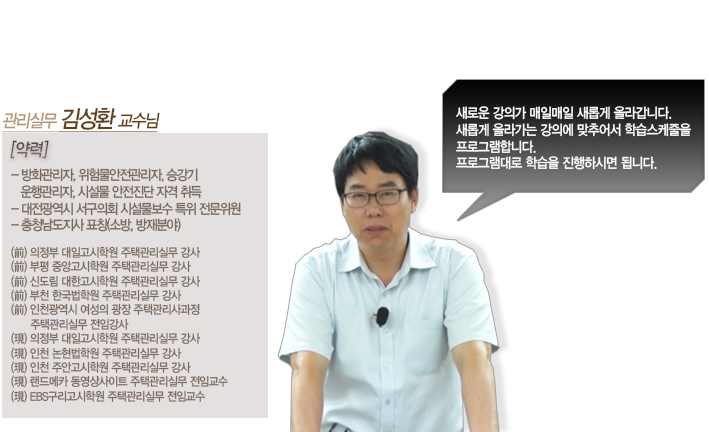 관리실무 김성환 교수님

[약력]

– 방화관리자, 위험물안전관리자, 승강기 운행관리자, 시설물 안전진단 자격 취득
– 대전광역시 서구의회 시설물보수 특위 전문위원
– 충청남도지사 표창(소방, 방재분야)

(前) 의정부 대일고시학원 주택관리실무 강사
(前) 부평 중앙고시학원 주택관리실무 강사
(前) 신도림 대한고시학원 주택관리실무 강사
(前) 부천 한국법학원 주택관리실무 강사
(前) 인천광역시 여성의 광장 주택관리사과정 주택관리실무 전임강사
(現) 의정부 대일고시학원 주택관리실무 강사
(現) 인천 논현법학원 주택관리실무 강사
(現) 인천 주안고시학원 주택관리실무 강사
(現) 랜드메카 동영상사이트 주택관리실무 전임교수
(現) EBS구리고시학원 주택관리실무 전임교수

새로운 강의가 매일매일 새롭게 올라갑니다.
새롭게 올라가는 강의에 맞추어서 학습스케줄을 프로그램합니다.
프로그램대로 학습을 진행하시면 됩니다.